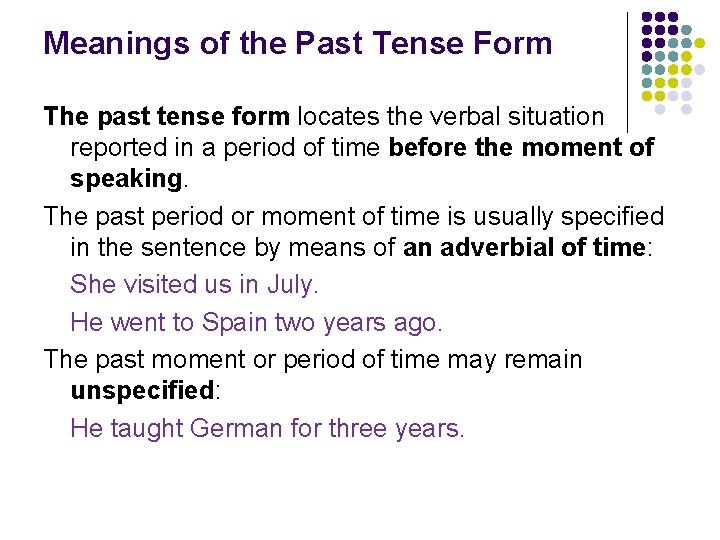 Meanings of the Past Tense Form

The past tense form locates the verbal situation reported in a period of time before the moment of speaking.

The past period or moment of time is usually specified in the sentence by means of an adverbial of time:

She visited us in July.

He went to Spain two years ago.

The past moment or period of time may remain unspecified:

He taught German for three years.